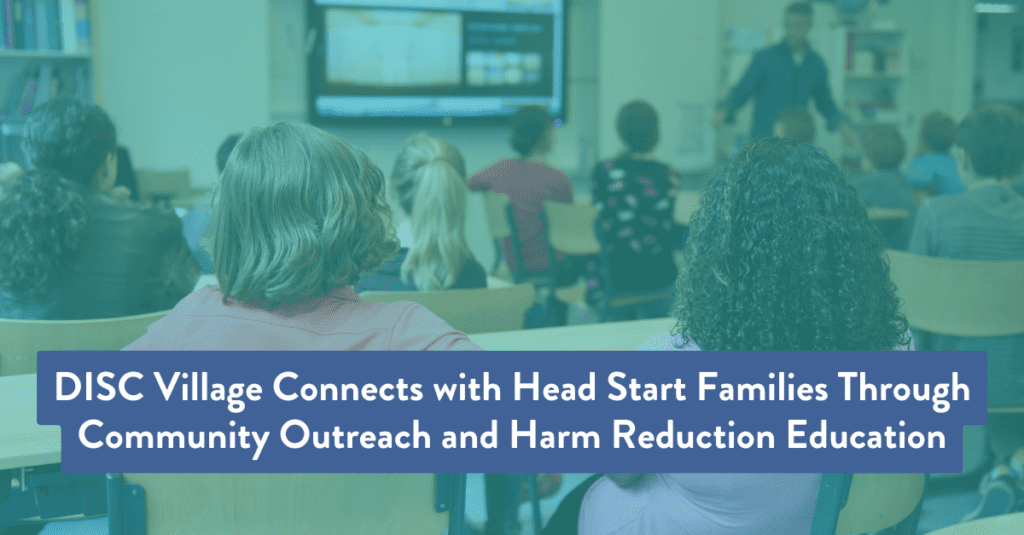 DISC Village Connects with Head Start Families Through Community Outreach and Harm Reduction Education